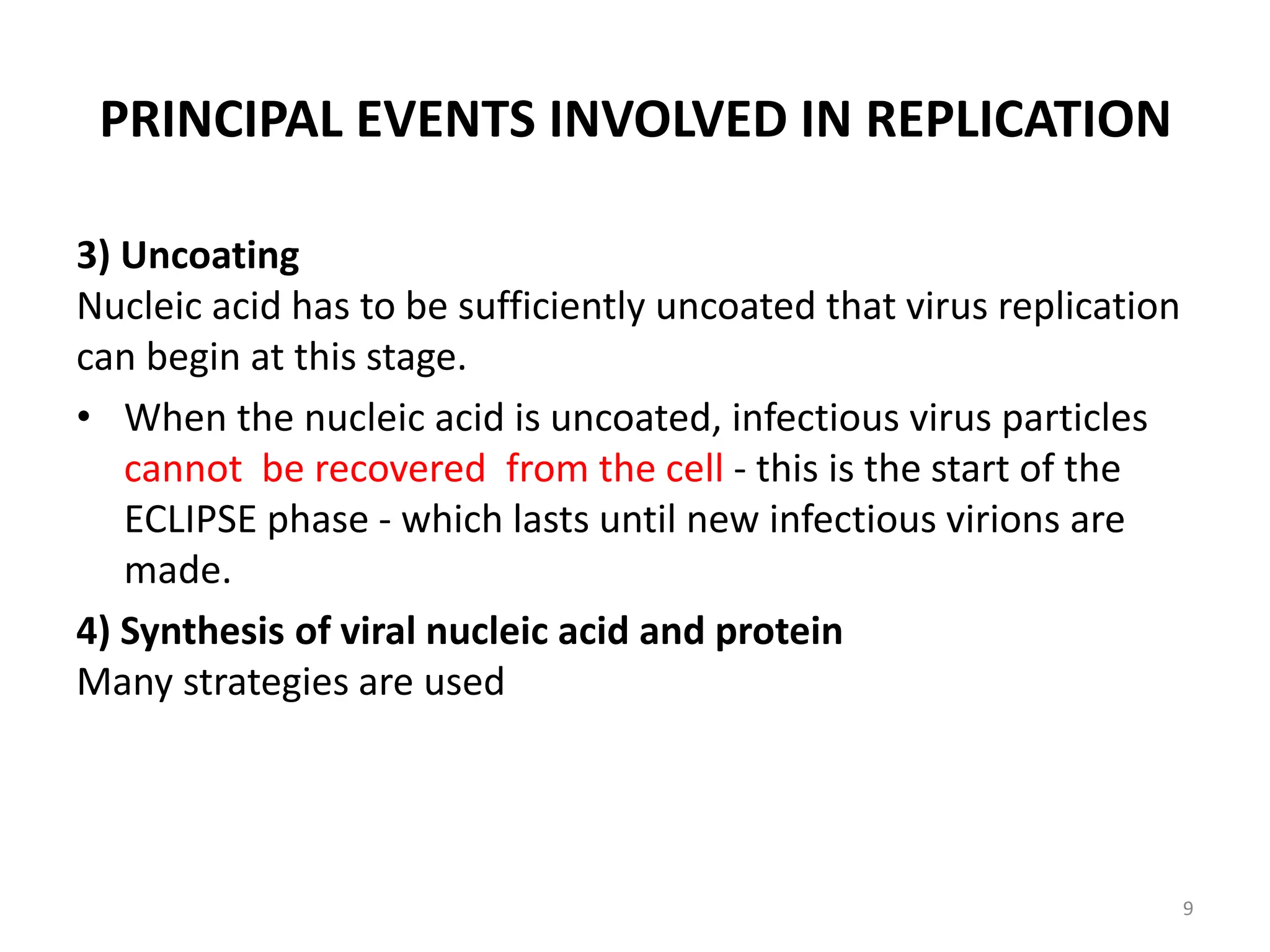 PRINCIPAL EVENTS INVOLVED IN REPLICATION

3) Uncoating
Nucleic acid has to be sufficiently uncoated that virus replication can begin at this stage.

• When the nucleic acid is uncoated, infectious virus particles cannot be recovered from the cell - this is the start of the ECLIPSE phase - which lasts until new infectious virions are made.

4) Synthesis of viral nucleic acid and protein
Many strategies are used

9